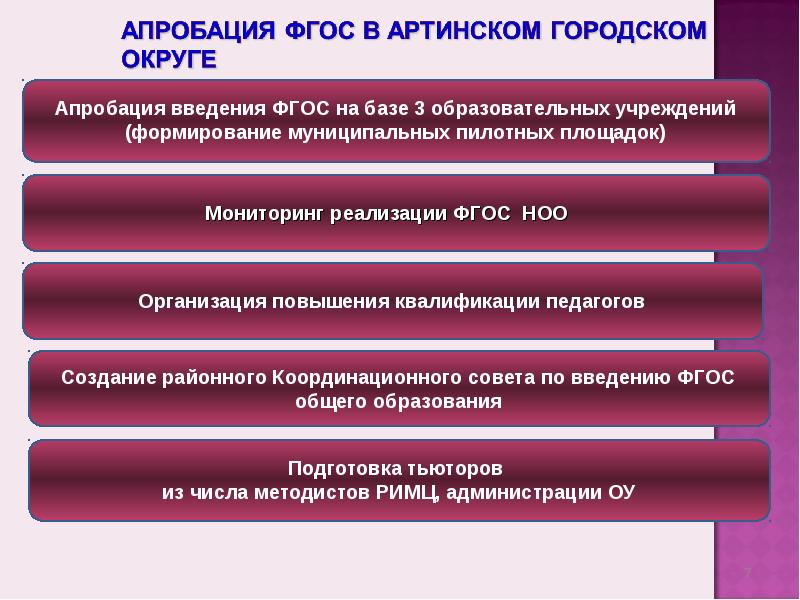 АПРОБАЦИЯ ФГОС В АРТИНСКОМ ГОРОДСКОМ ОКРУГЕ

Апробация введения ФГОС на базе 3 образовательных учреждений (формирование муниципальных пилотных площадок)

Мониторинг реализации ФГОС НОО

Организация повышения квалификации педагогов

Создание районного Координационного совета по введению ФГОС общего образования

Подготовка тьюторов из числа методистов РИМЦ, администрации ОУ

7